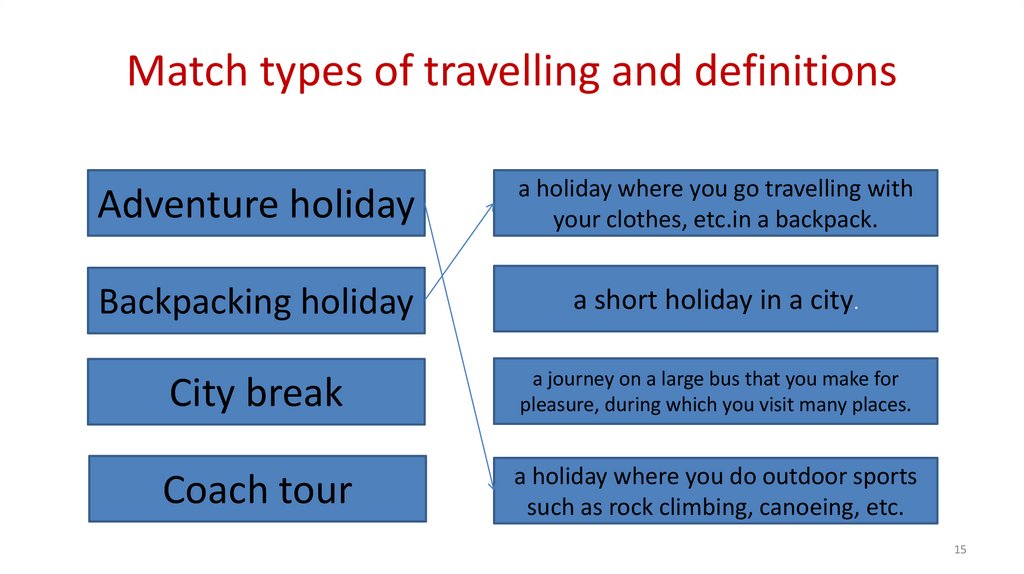 Match types of travelling and definitions

Adventure holiday

Backpacking holiday

City break

Coach tour

a holiday where you go travelling with your clothes, etc.in a backpack.

a short holiday in a city.

a journey on a large bus that you make for pleasure, during which you visit many places.

a holiday where you do outdoor sports such as rock climbing, canoeing, etc.

15